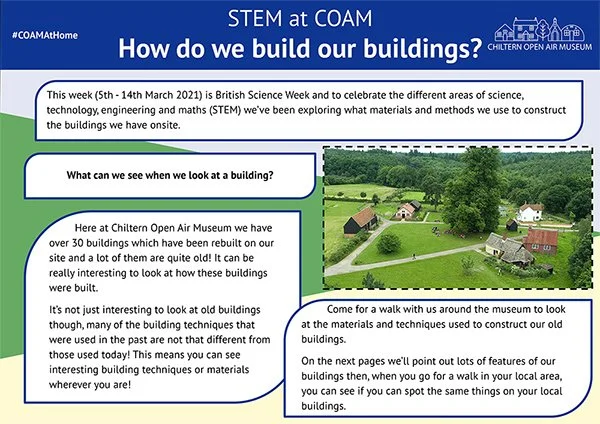 #COAMAtHome

STEM at COAM

How do we build our buildings?

CHILTERN OPEN AIR MUSEUM

This week (5th - 14th March 2021) is British Science Week and to celebrate the different areas of science, technology, engineering and maths (STEM) we've been exploring what materials and methods we use to construct the buildings we have onsite.

What can we see when we look at a building?

Here at Chiltern Open Air Museum we have over 30 buildings which have been rebuilt on our site and a lot of them are quite old! It can be really interesting to look at how these buildings were built.

It's not just interesting to look at old buildings though, many of the building techniques that were used in the past are not that different from those used today! This means you can see interesting building techniques or materials wherever you are!

Come for a walk with us around the museum to look at the materials and techniques used to construct our old buildings.

On the next pages we'll point out lots of features of our buildings then, when you go for a walk in your local area, you can see if you can spot the same things on your local buildings.